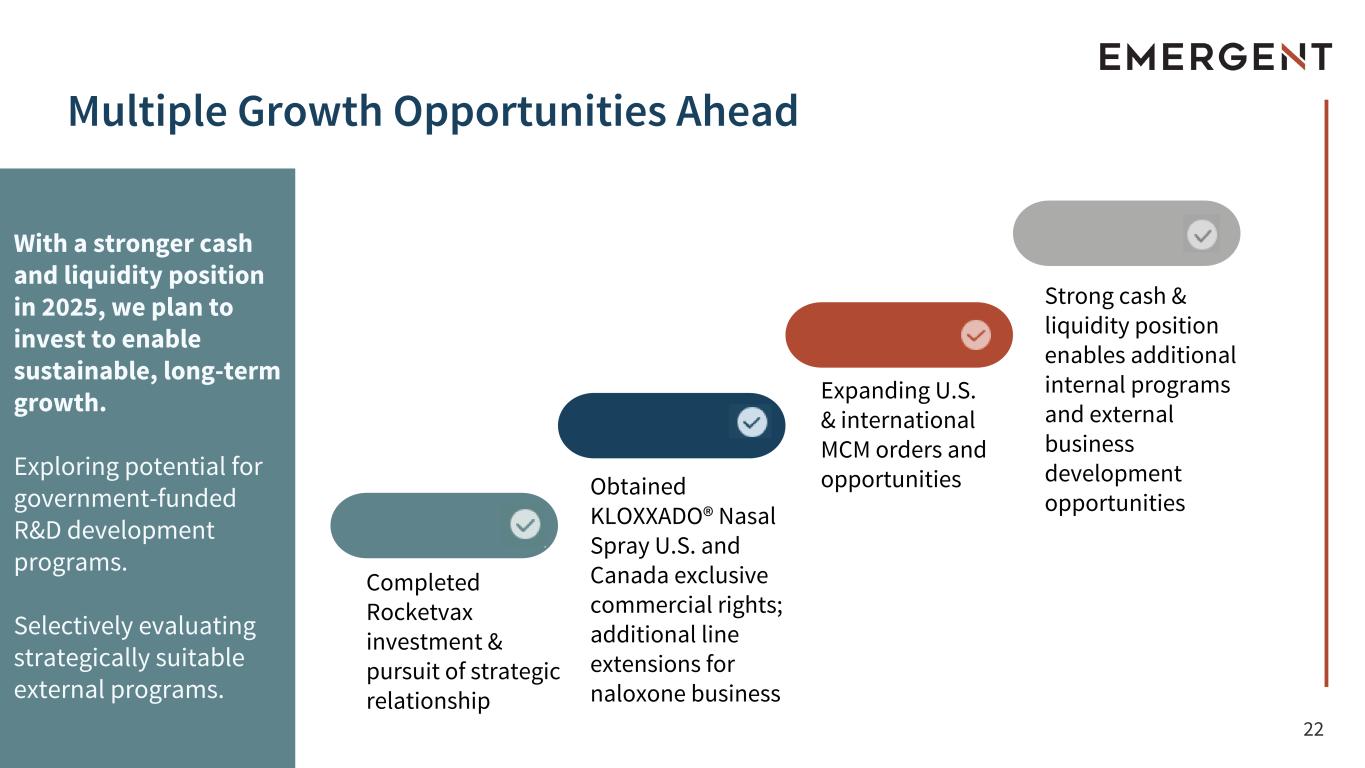 EMERGENT

Multiple Growth Opportunities Ahead

With a stronger cash and liquidity position in 2025, we plan to invest to enable sustainable, long-term growth.

Exploring potential for government-funded R&D development programs.

Selectively evaluating strategically suitable external programs.

Completed Rocketvax investment & pursuit of strategic relationship

Obtained KLOXXADO® Nasal Spray U.S. and Canada exclusive commercial rights; additional line extensions for naloxone business

Expanding U.S. & international MCM orders and opportunities

Strong cash & liquidity position enables additional internal programs and external business development opportunities

22